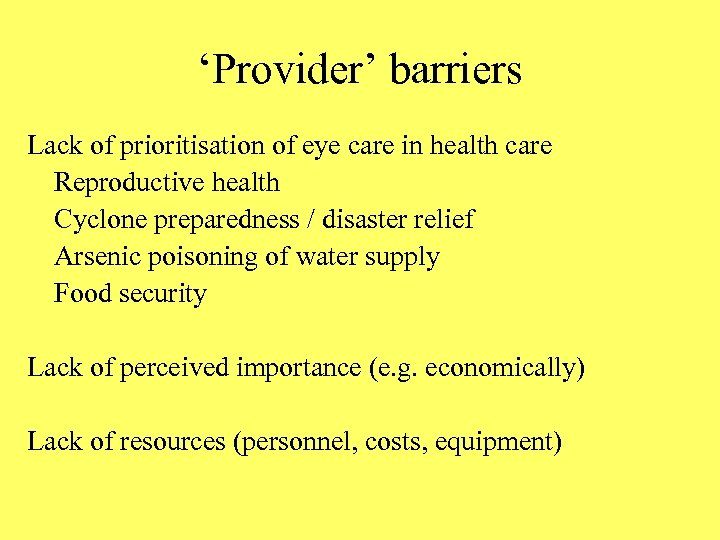 ‘Provider’ barriers

Lack of prioritisation of eye care in health care
Reproductive health
Cyclone preparedness / disaster relief
Arsenic poisoning of water supply
Food security

Lack of perceived importance (e.g. economically)

Lack of resources (personnel, costs, equipment)